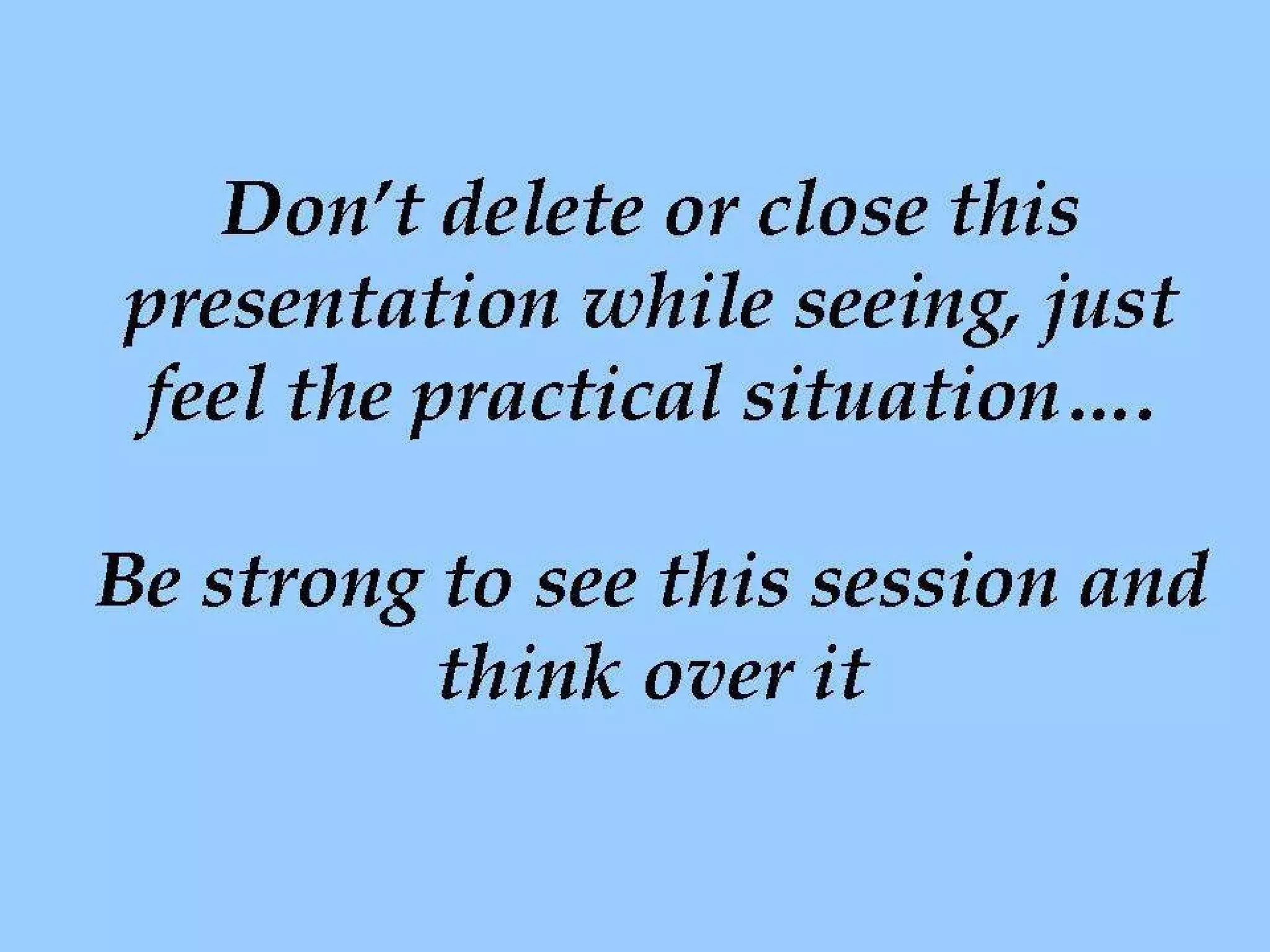 Don't delete or close this presentation while seeing, just feel the practical situation….

Be strong to see this session and think over it